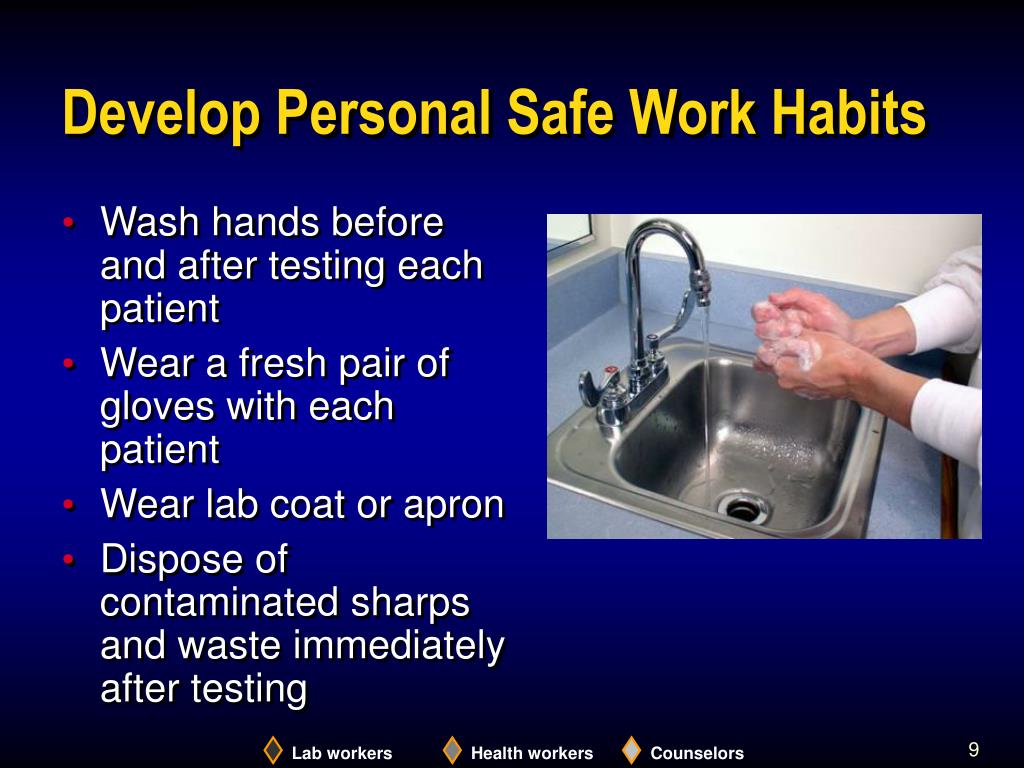 Develop Personal Safe Work Habits

• Wash hands before and after testing each patient
• Wear a fresh pair of gloves with each patient
• Wear lab coat or apron
• Dispose of contaminated sharps and waste immediately after testing

Lab workers Health workers Counselors

9